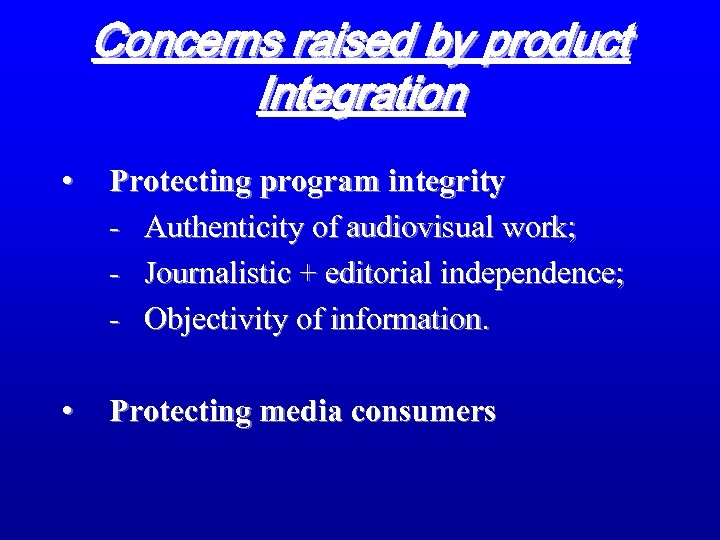 Concerns raised by product Integration

• Protecting program integrity
- Authenticity of audiovisual work;
- Journalistic + editorial independence;
- Objectivity of information.

• Protecting media consumers